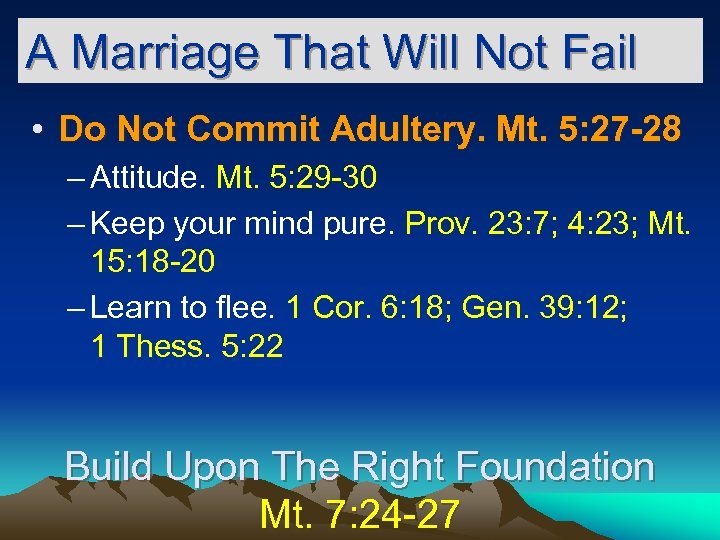 A Marriage That Will Not Fail

• Do Not Commit Adultery. Mt. 5:27-28

– Attitude. Mt. 5:29-30

– Keep your mind pure. Prov. 23:7; 4:23; Mt. 15:18-20

– Learn to flee. 1 Cor. 6:18; Gen. 39:12; 1 Thess. 5:22

Build Upon The Right Foundation
Mt. 7:24-27